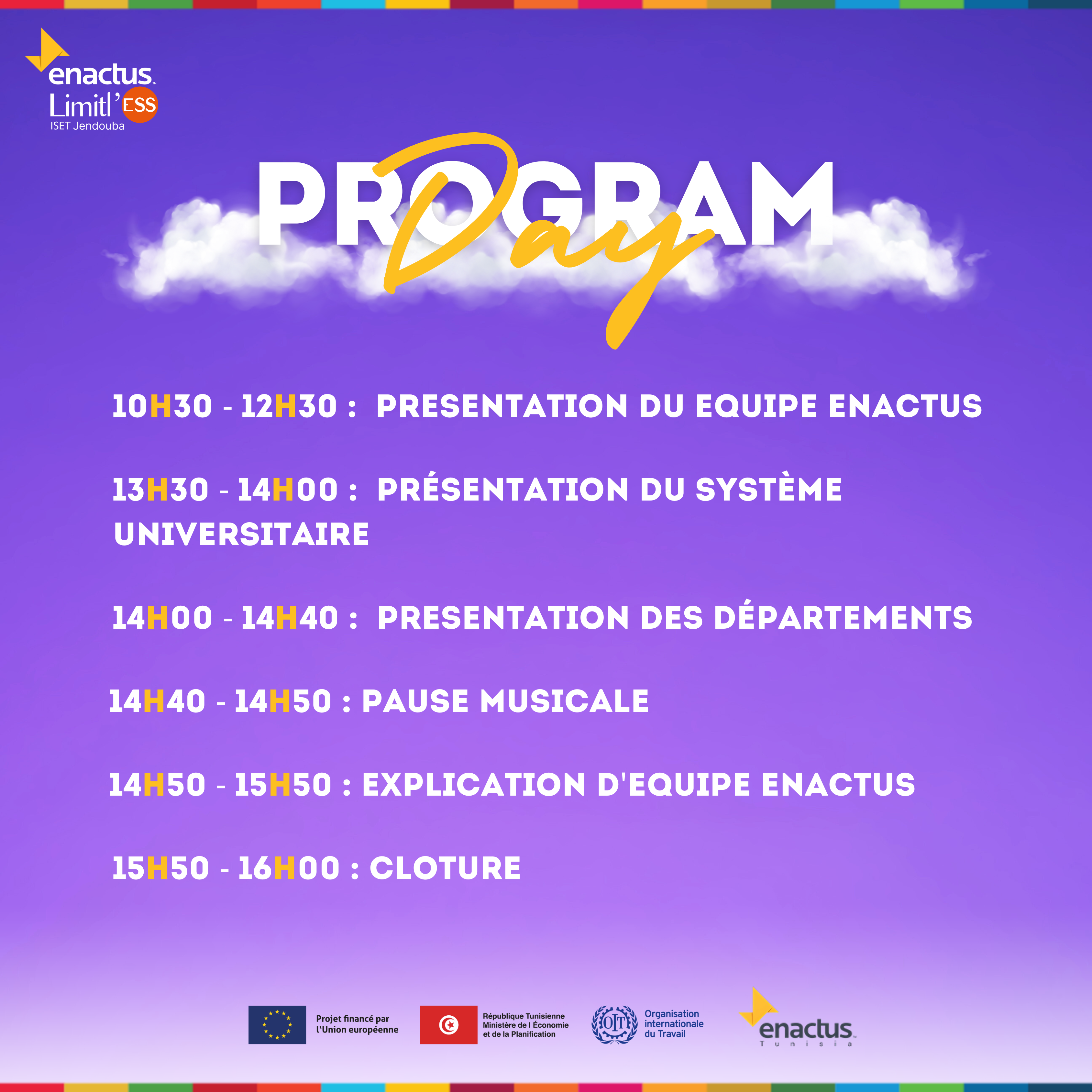 enactus
Limitl'ESS
ISET Jendouba

PROGRAM Day

10H30 - 12H30 : PRESENTATION DU EQUIPE ENACTUS

13H30 - 14H00 : PRÉSENTATION DU SYSTÈME UNIVERSITAIRE

14H00 - 14H40 : PRESENTATION DES DÉPARTEMENTS

14H40 - 14H50 : PAUSE MUSICALE

14H50 - 15H50 : EXPLICATION D'EQUIPE ENACTUS

15H50 - 16H00 : CLOTURE

Projet financé par l'Union européenne

République Tunisienne
Ministère de l Économie et de la Planification

OIT
Organisation internationale du Travail

enactus
Tunisia